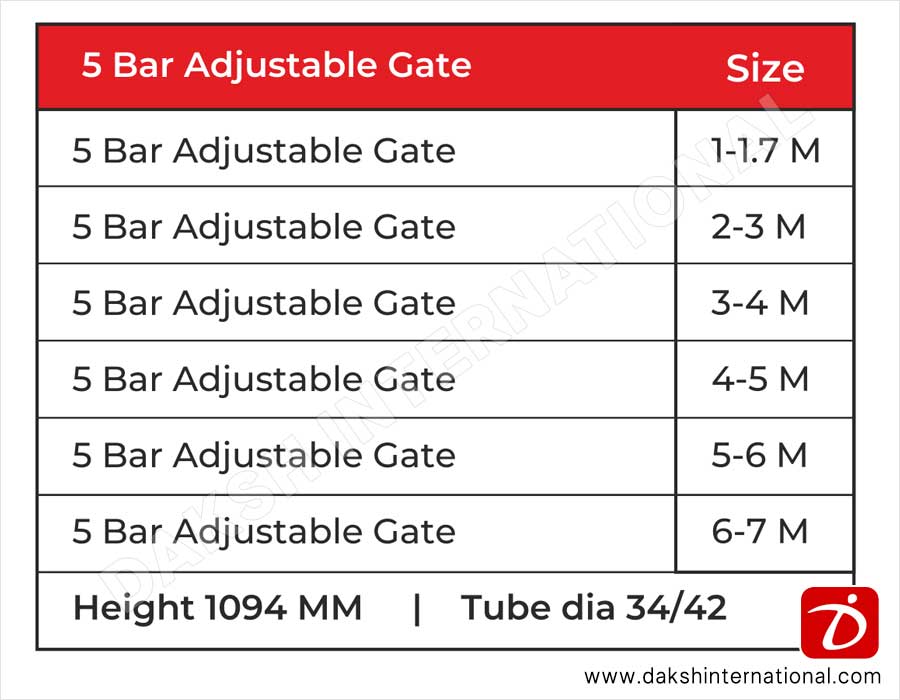 | 5 Bar Adjustable Gate | Size |
|---|---|
| 5 Bar Adjustable Gate | 1-1.7 M |
| 5 Bar Adjustable Gate | 2-3 M |
| 5 Bar Adjustable Gate | 3-4 M |
| 5 Bar Adjustable Gate | 4-5 M |
| 5 Bar Adjustable Gate | 5-6 M |
| 5 Bar Adjustable Gate | 6-7 M |

Height 1094 MM | Tube dia 34/42

DAKSH INTERNATIONAL

www.dakshinternational.com